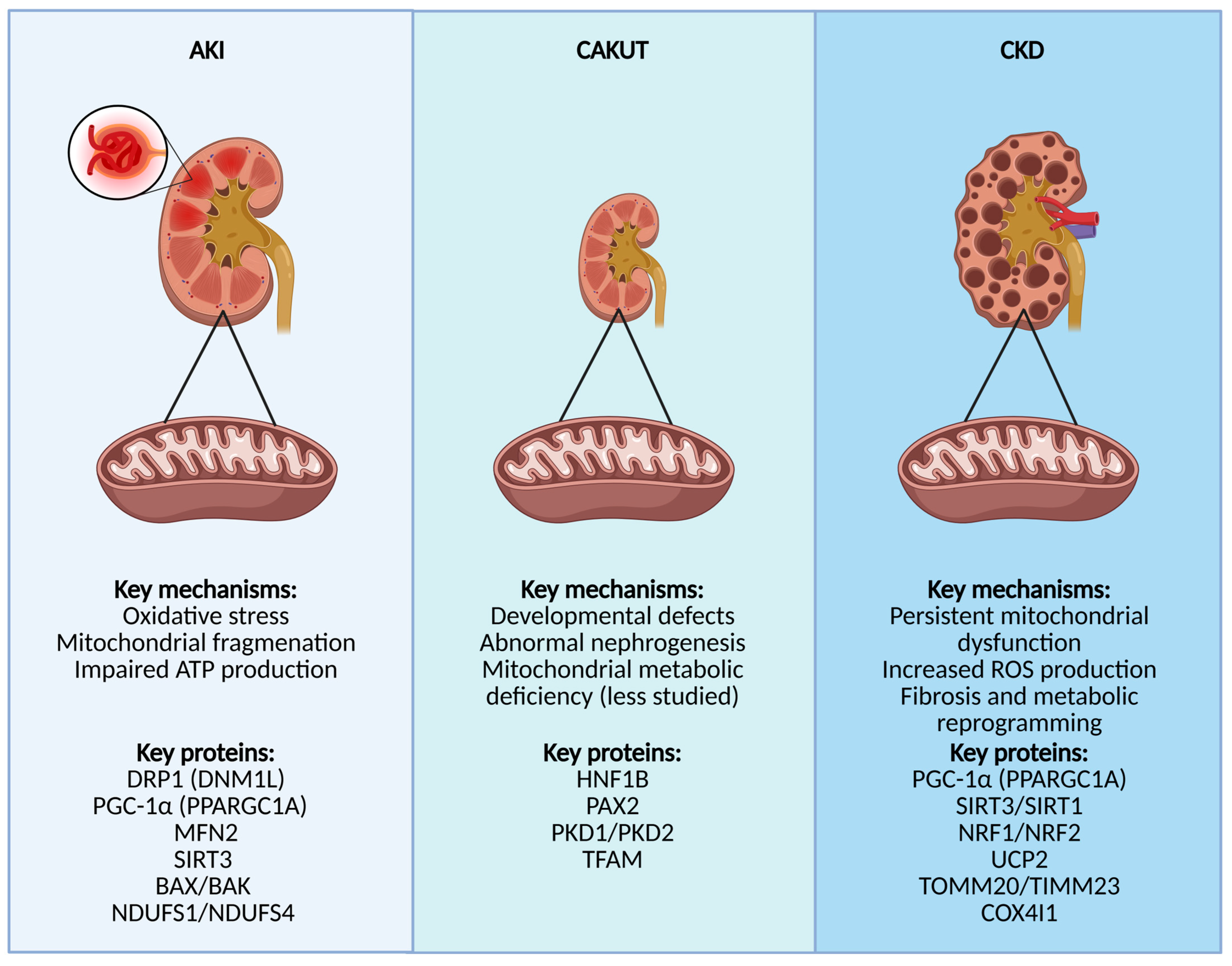 AKI

Key mechanisms:
Oxidative stress
Mitochondrial fragmenation
Impaired ATP production

Key proteins:
DRP1 (DNM1L)
PGC-1α (PPARGC1A)
MFN2
SIRT3
BAX/BAK
NDUFS1/NDUFS4

CAKUT

Key mechanisms:
Developmental defects
Abnormal nephrogenesis
Mitochondrial metabolic deficiency (less studied)

Key proteins:
HNF1B
PAX2
PKD1/PKD2
TFAM

CKD

Key mechanisms:
Persistent mitochondrial dysfunction
Increased ROS production
Fibrosis and metabolic reprogramming
Key proteins:
PGC-1α (PPARGC1A)
SIRT3/SIRT1
NRF1/NRF2
UCP2
TOMM20/TIMM23
COX4I1